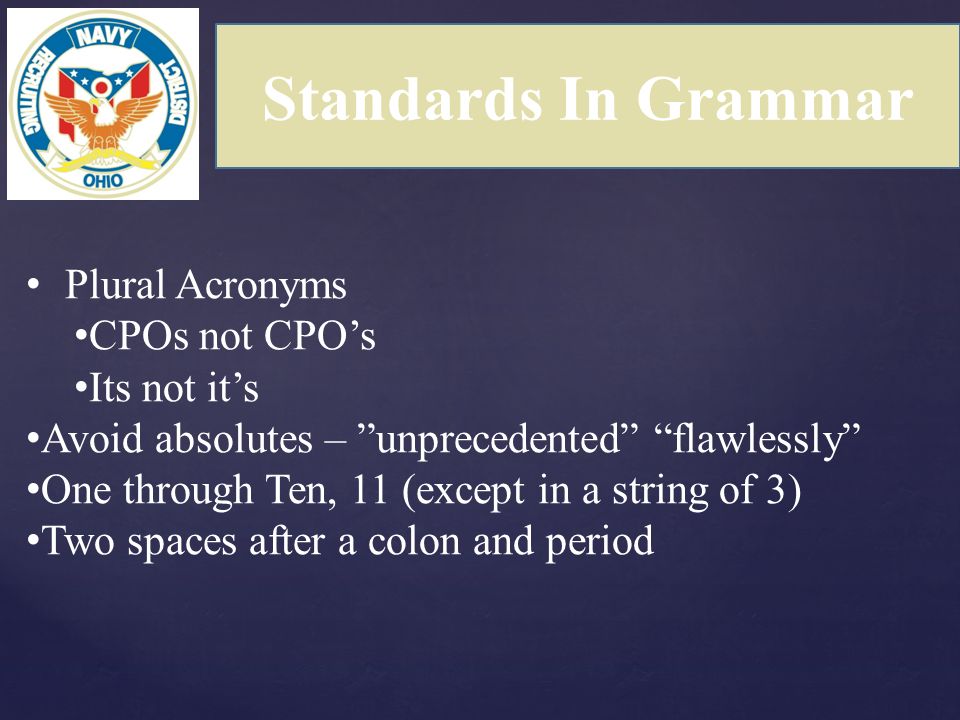 NAVY
RECRUITING
DISTRICT
OHIO

Standards In Grammar

• Plural Acronyms
•CPOs not CPO’s
•Its not it’s
•Avoid absolutes – ”unprecedented” “flawlessly”
•One through Ten, 11 (except in a string of 3)
•Two spaces after a colon and period